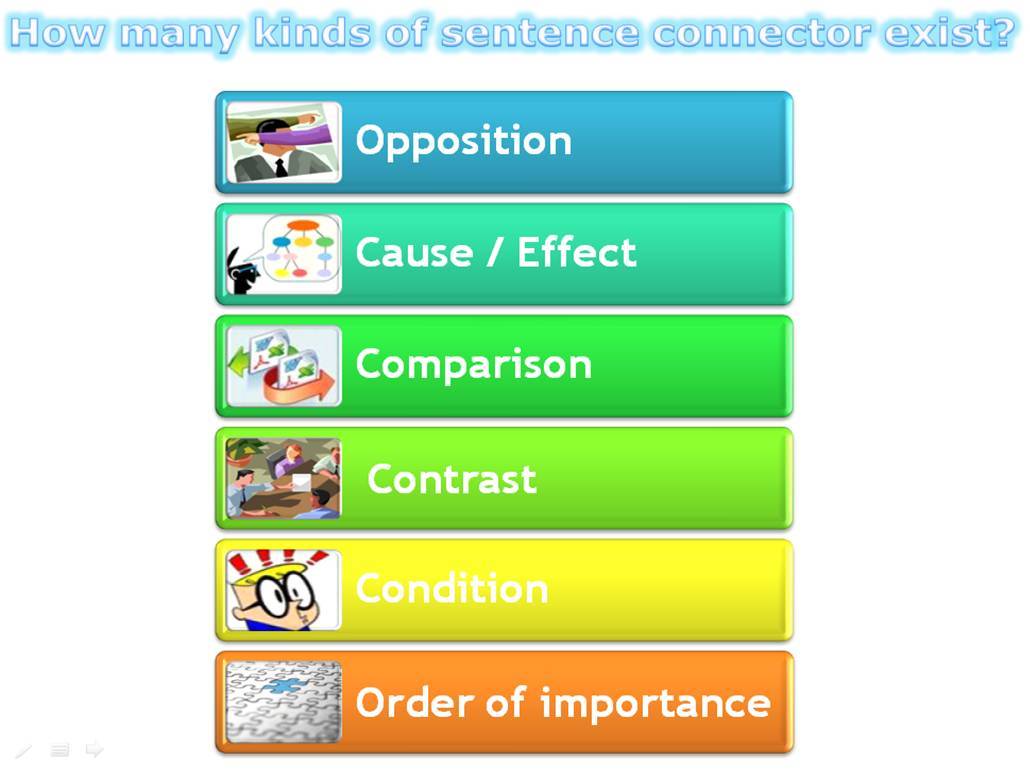 How many kinds of sentence connector exist?

Opposition

Cause / Effect

Comparison

Contrast

Condition

Order of importance